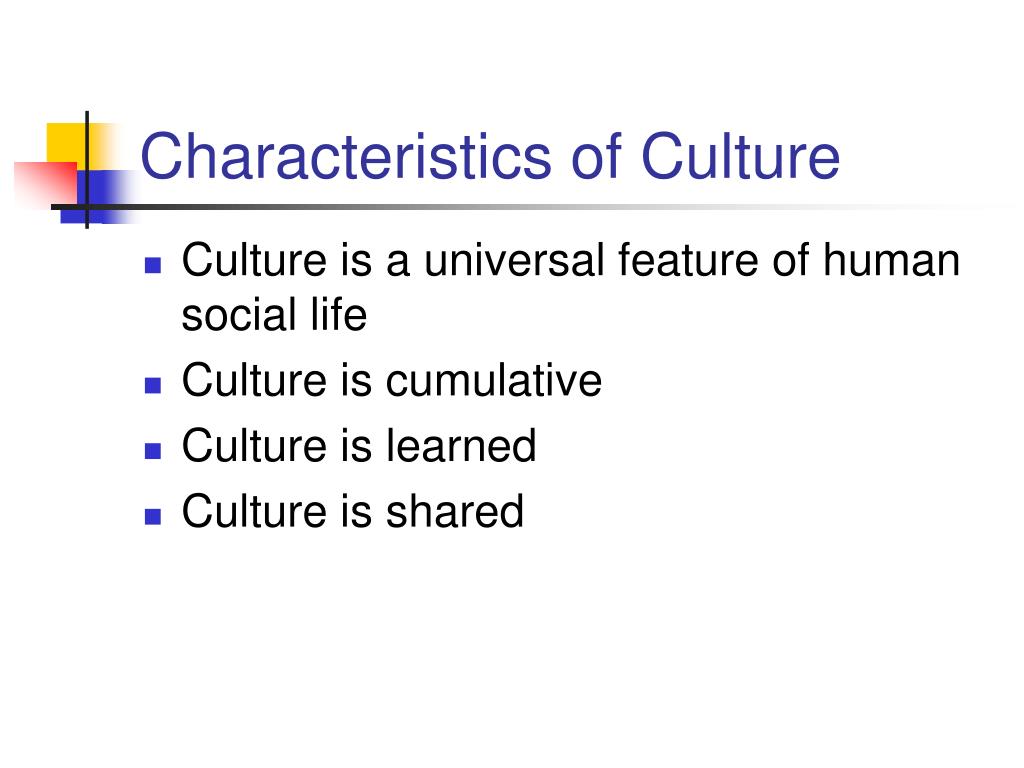 Characteristics of Culture

- Culture is a universal feature of human social life
- Culture is cumulative
- Culture is learned
- Culture is shared